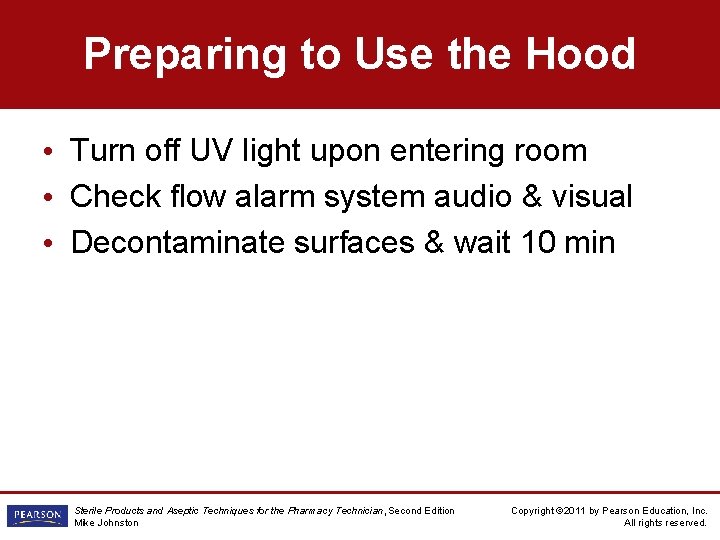 Preparing to Use the Hood

• Turn off UV light upon entering room
• Check flow alarm system audio & visual
• Decontaminate surfaces & wait 10 min

PEARSON

Sterile Products and Aseptic Techniques for the Pharmacy Technician, Second Edition
Mike Johnston

Copyright ©2011 by Pearson Education, Inc.
All rights reserved.